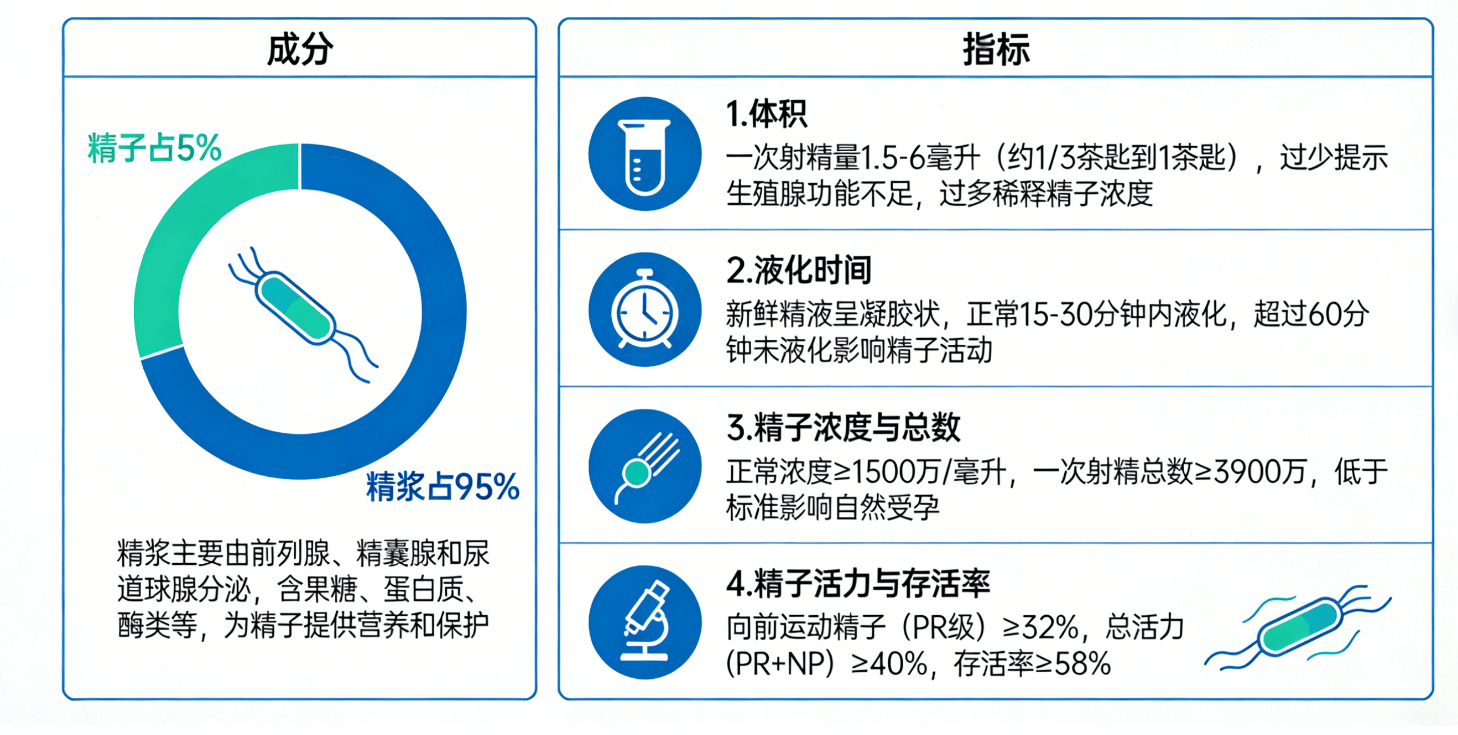 成分

精子占5%

精浆占95%

精浆主要由前列腺、精囊腺和尿道球腺分泌，含果糖、蛋白质、酶类等，为精子提供营养和保护

指标

1.体积
一次射精量1.5-6毫升（约1/3茶匙到1茶匙），过少提示生殖腺功能不足，过多稀释精子浓度

2.液化时间
新鲜精液呈凝胶状，正常15-30分钟内液化，超过60分钟未液化影响精子活动

3.精子浓度与总数
正常浓度≥1500万/毫升，一次射精总数≥3900万，低于标准影响自然受孕

4.精子活力与存活率
向前运动精子（PR级）≥32%，总活力（PR+NP）≥40%，存活率≥58%